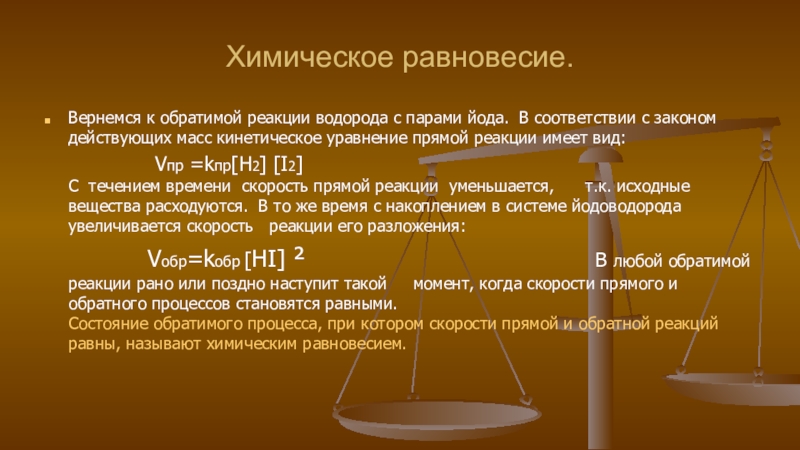 Химическое равновесие.

Вернемся к обратимой реакции водорода с парами йода. В соответствии с законом действующих масс кинетическое уравнение прямой реакции имеет вид:

$V_{пр} = k_{пр}[H_2][I_2]$

С течением времени скорость прямой реакции уменьшается, т.к. исходные вещества расходуются. В то же время с накоплением в системе йодоводорода увеличивается скорость реакции его разложения:

$V_{обр} = k_{обр}[HI]^2$

В любой обратимой реакции рано или поздно наступит такой момент, когда скорости прямого и обратного процессов становятся равными.

Состояние обратимого процесса, при котором скорости прямой и обратной реакций равны, называют химическим равновесием.